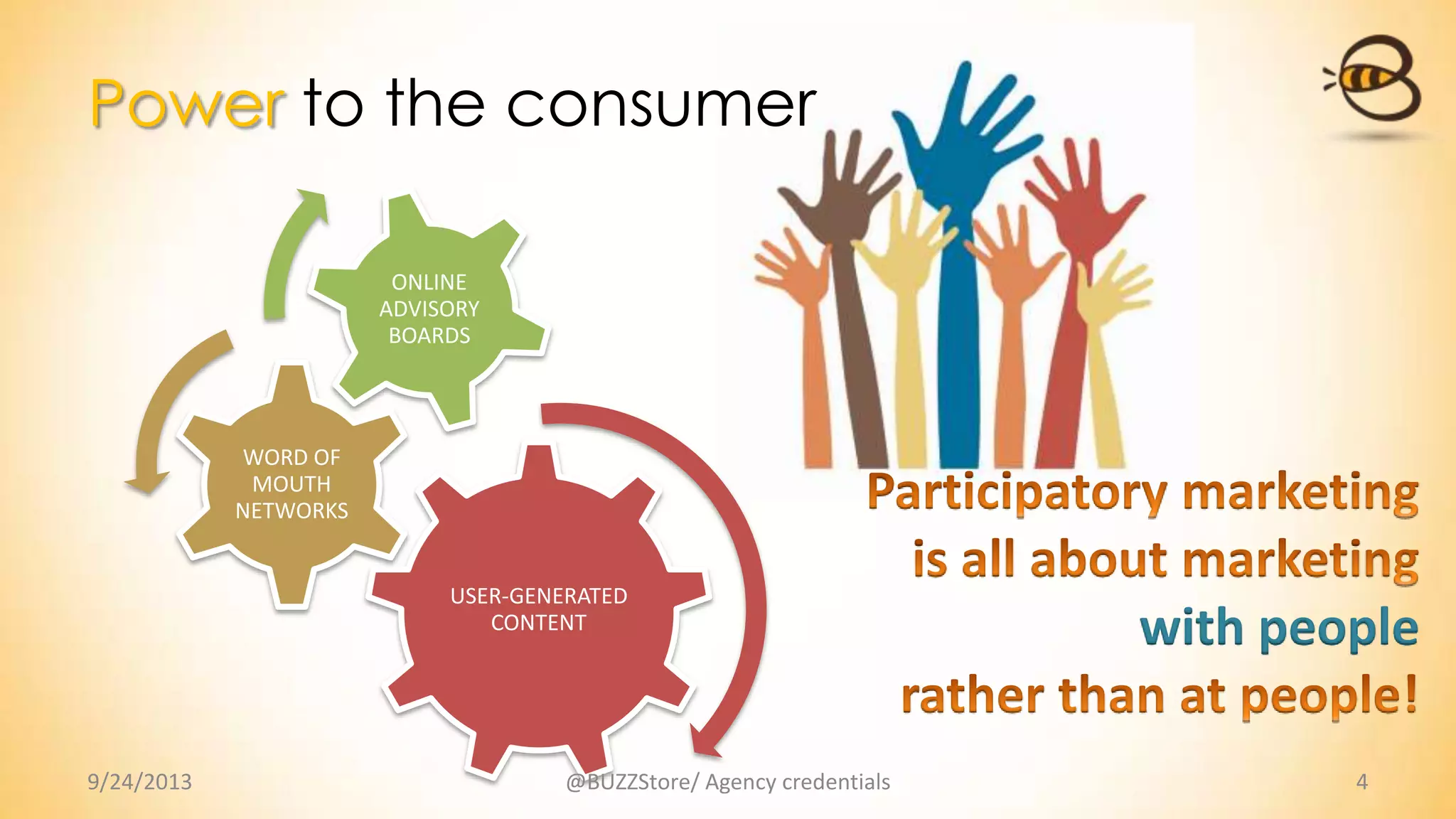 Power to the consumer

ONLINE ADVISORY BOARDS

WORD OF MOUTH NETWORKS

USER-GENERATED CONTENT

Participatory marketing is all about marketing with people rather than at people!

9/24/2013

@BUZZStore/ Agency credentials

4